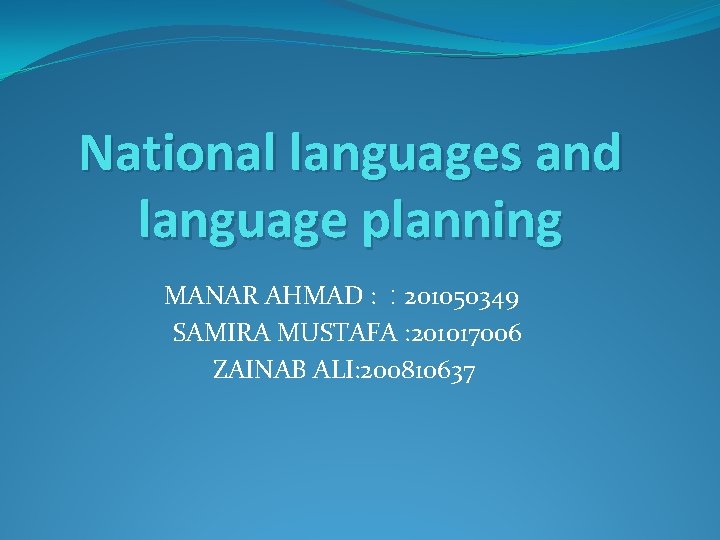 National languages and language planning

MANAR AHMAD : : 201050349
SAMIRA MUSTAFA :201017006
ZAINAB ALI:200810637